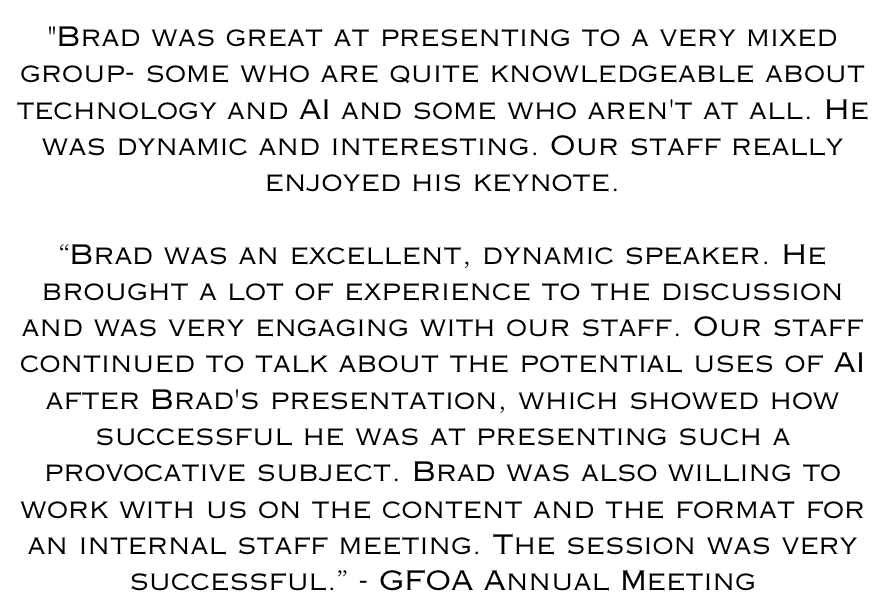 "Brad was great at presenting to a very mixed group- some who are quite knowledgeable about technology and AI and some who aren't at all. He was dynamic and interesting. Our staff really enjoyed his keynote.

“Brad was an excellent, dynamic speaker. He brought a lot of experience to the discussion and was very engaging with our staff. Our staff continued to talk about the potential uses of AI after Brad's presentation, which showed how successful he was at presenting such a provocative subject. Brad was also willing to work with us on the content and the format for an internal staff meeting. The session was very successful.” - GFOA Annual Meeting